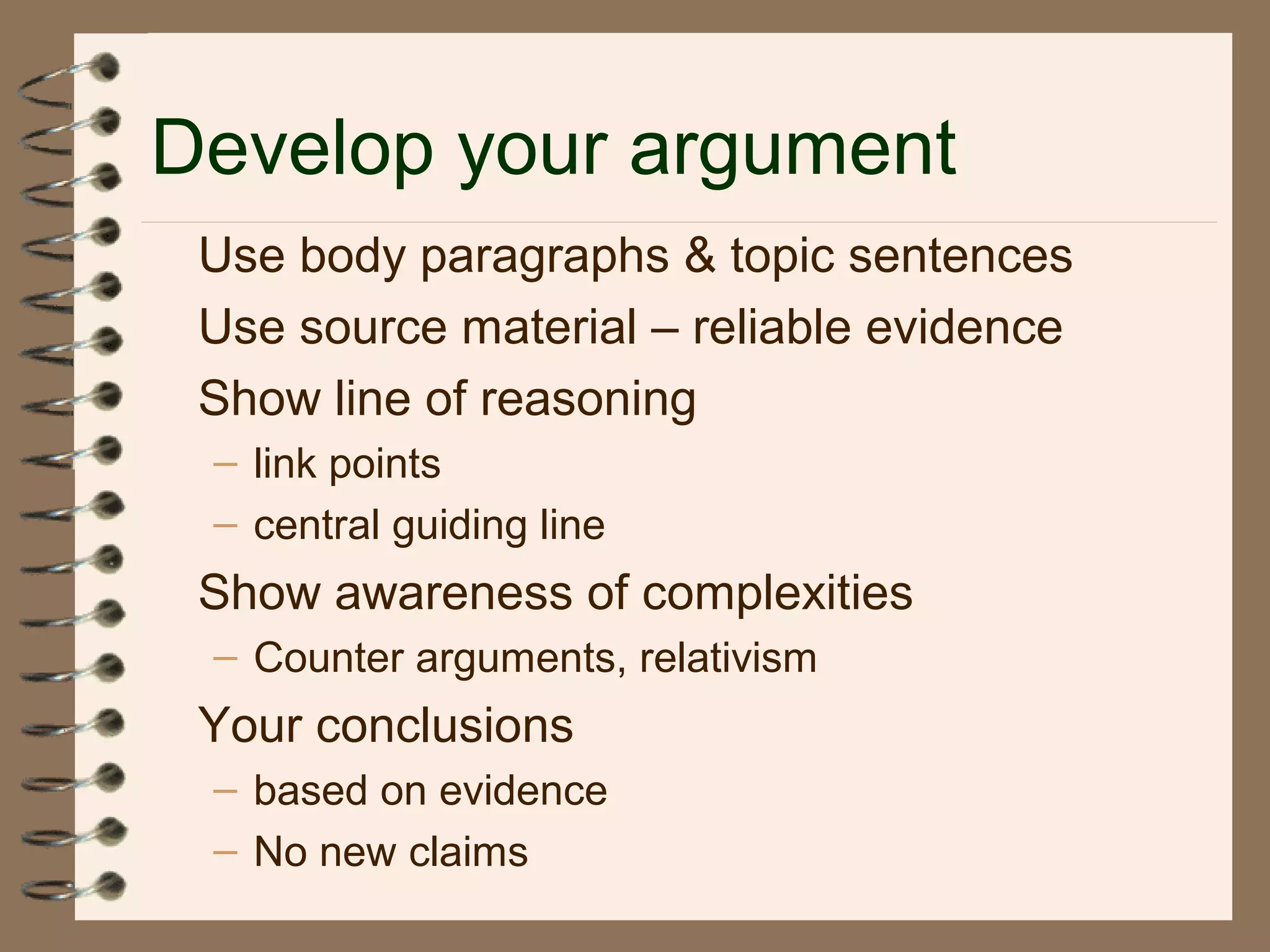 Develop your argument

Use body paragraphs & topic sentences

Use source material – reliable evidence

Show line of reasoning

– link points

– central guiding line

Show awareness of complexities

– Counter arguments, relativism

Your conclusions

– based on evidence

– No new claims